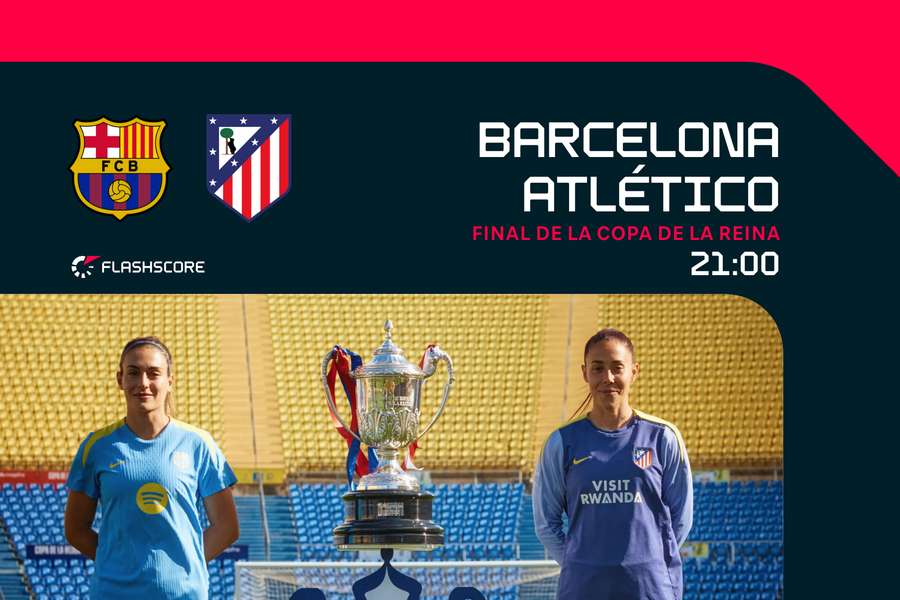 FCB

FLASHSCORE

BARCELONA
ATLÉTICO
FINAL DE LA COPA DE LA REINA
21:00

VISIT
RWANDA